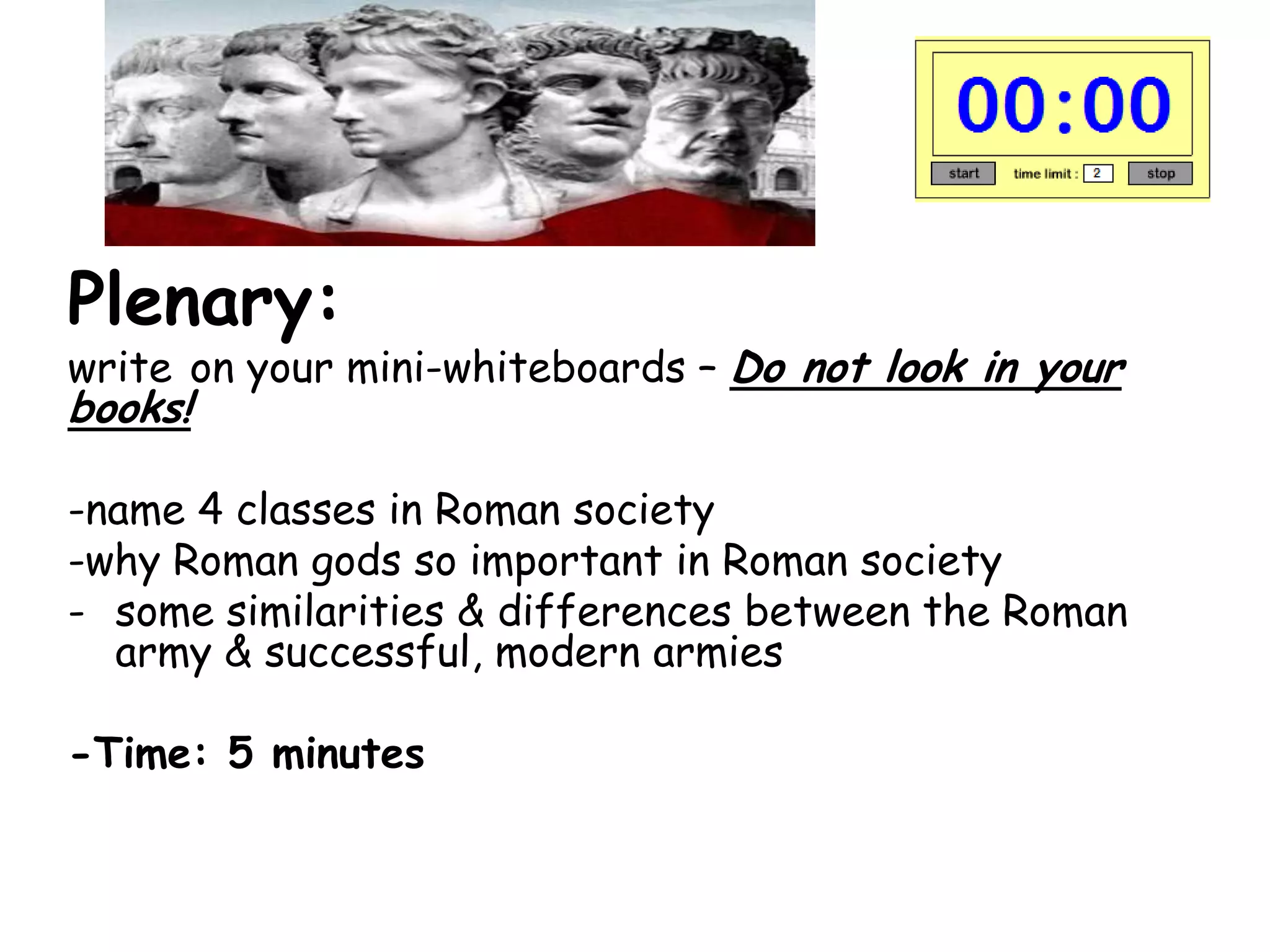 00:00

start time limit : 2 stop

Plenary:

write on your mini-whiteboards – Do not look in your books!

-name 4 classes in Roman society
-why Roman gods so important in Roman society
- some similarities & differences between the Roman army & successful, modern armies

-Time: 5 minutes